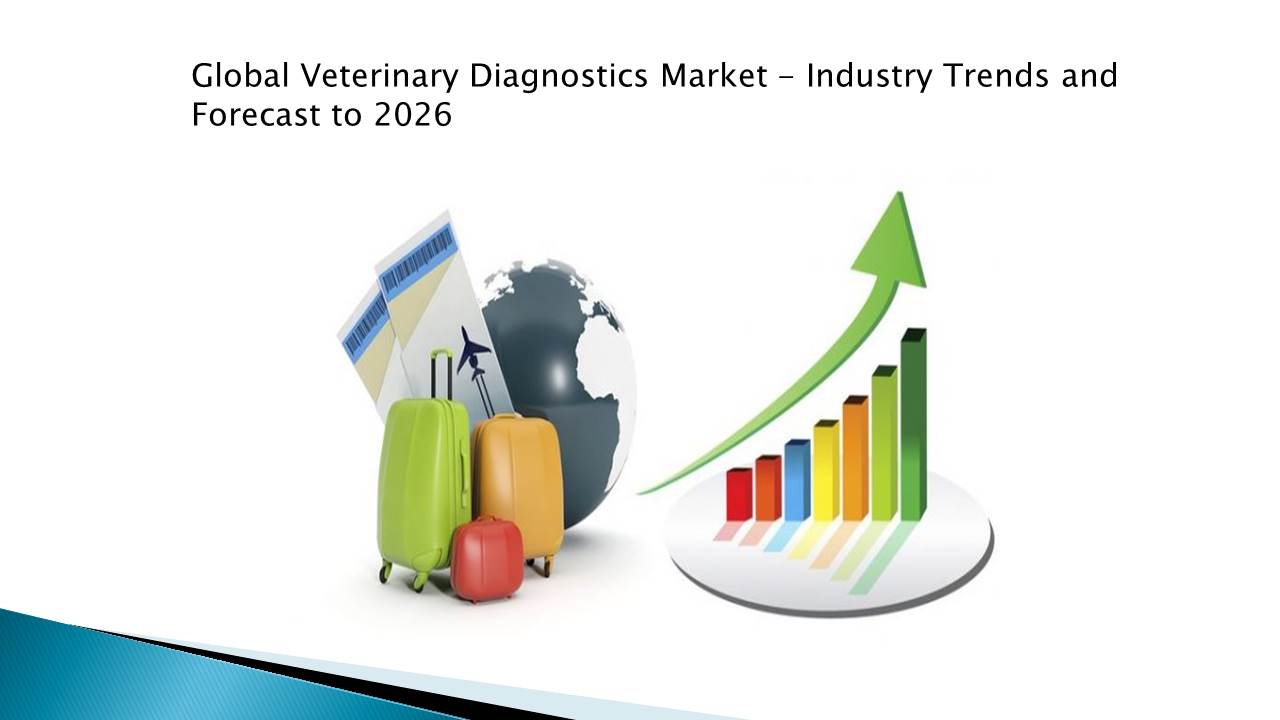 Global Veterinary Diagnostics Market - Industry Trends and Forecast to 2026